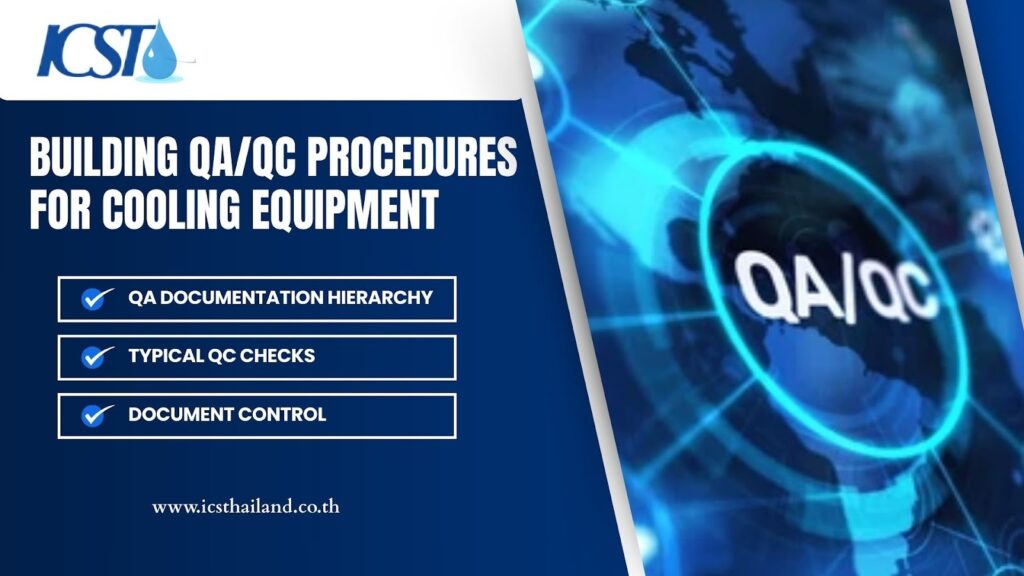 ICST

BUILDING QA/QC PROCEDURES FOR COOLING EQUIPMENT

QA DOCUMENTATION HIERARCHY

TYPICAL QC CHECKS

DOCUMENT CONTROL

www.icsthailand.co.th

QA/QC